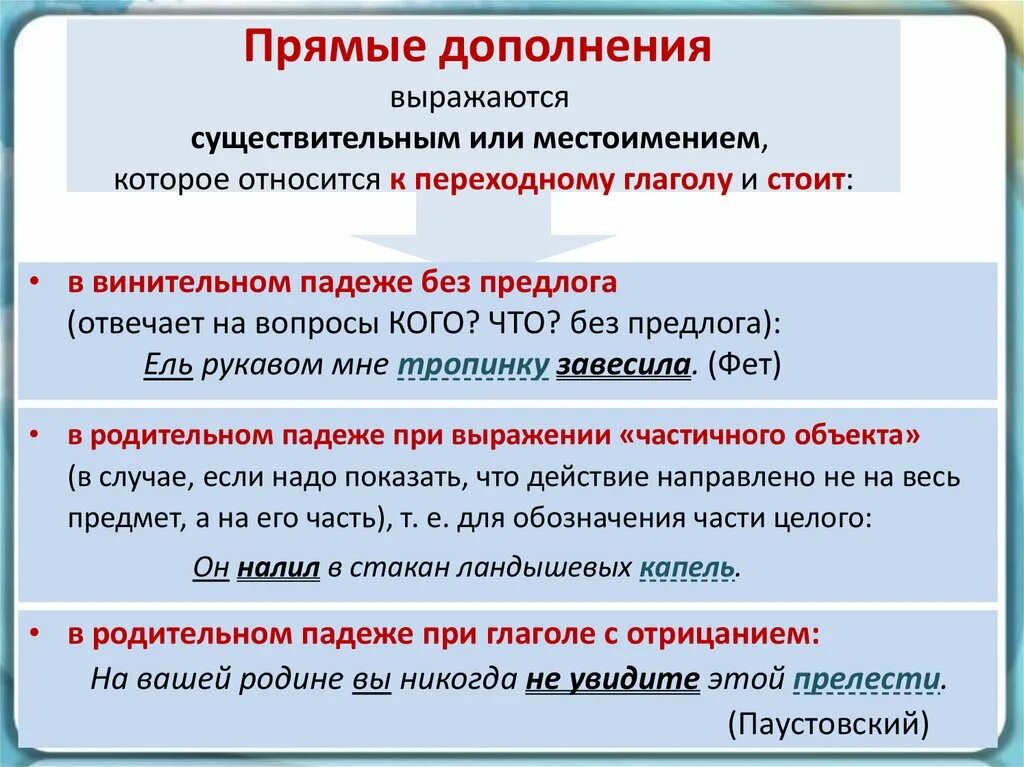 Прямые дополнения
выражаются
существительным или местоимением,
которое относится к переходному глаголу и стоит:

• в винительном падеже без предлога
(отвечает на вопросы КОГО? ЧТО? без предлога):
Ель рукавом мне тропинку завесила. (Фет)

• в родительном падеже при выражении «частичного объекта»
(в случае, если надо показать, что действие направлено не на весь предмет, а на его часть), т. е. для обозначения части целого:
Он налил в стакан ландышевых капель.

• в родительном падеже при глаголе с отрицанием:
На вашей родине вы никогда не увидите этой прелести.
(Паустовский)